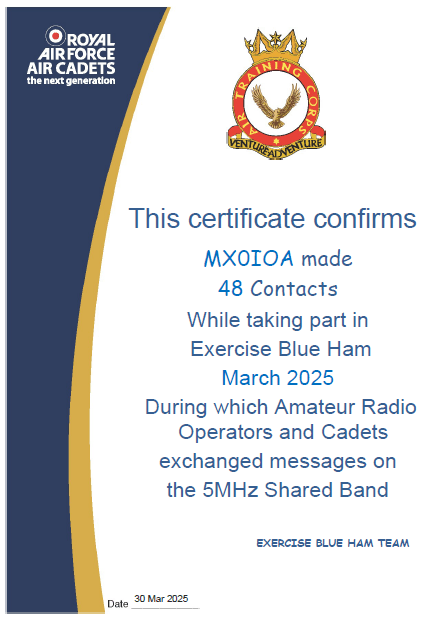 ROYAL AIR FORCE AIR CADETS
the next generation

AIR TRAINING CORPS
VENTURE ADVENTURE

This certificate confirms

MX0IOA made

48 Contacts

While taking part in

Exercise Blue Ham

March 2025

During which Amateur Radio Operators and Cadets exchanged messages on the 5MHz Shared Band

EXERCISE BLUE HAM TEAM

Date 30 Mar 2025